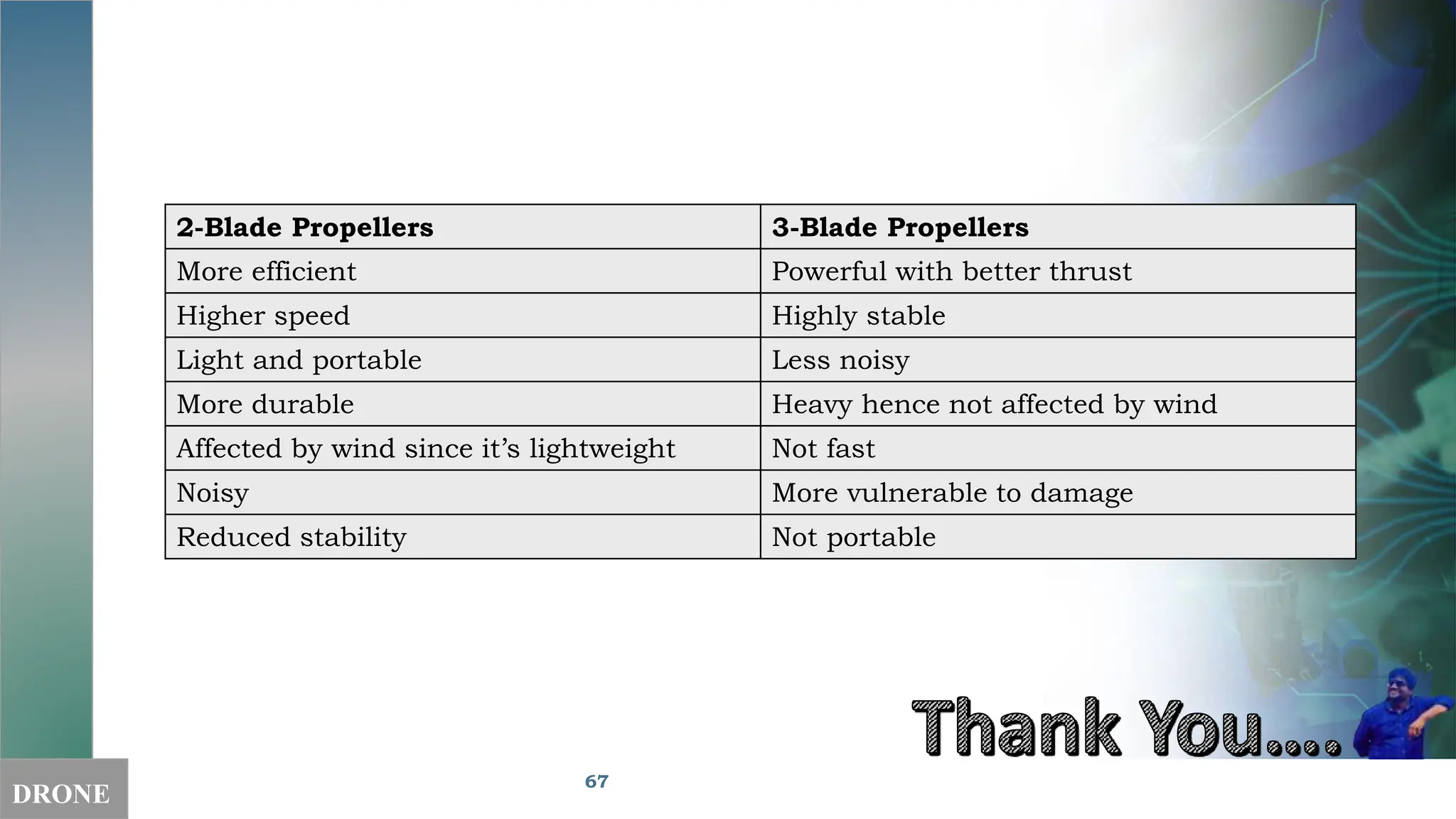 | 2-Blade Propellers | 3-Blade Propellers |
|---|---|
| More efficient | Powerful with better thrust |
| Higher speed | Highly stable |
| Light and portable | Less noisy |
| More durable | Heavy hence not affected by wind |
| Affected by wind since it's lightweight | Not fast |
| Noisy | More vulnerable to damage |
| Reduced stability | Not portable |

Thank You....

DRONE

67